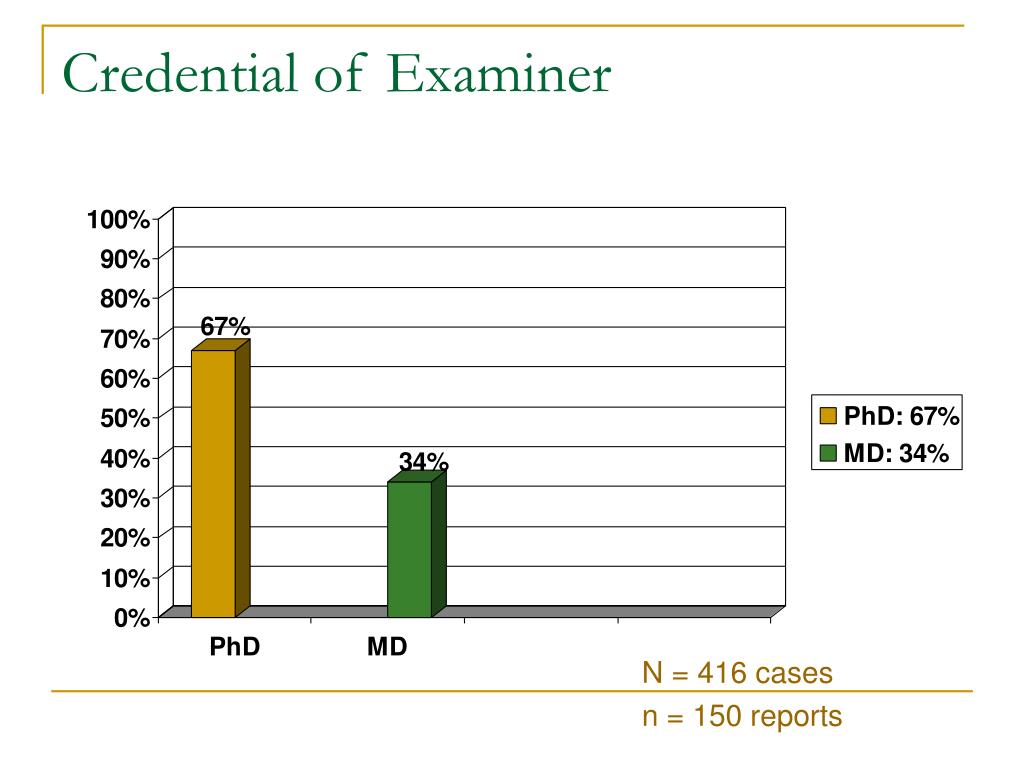 Credential of Examiner

100%
90%
80%
70%
60%
50%
40%
30%
20%
10%
0%

67%
34%

PhD
MD

PhD: 67%
MD: 34%

N = 416 cases
n = 150 reports